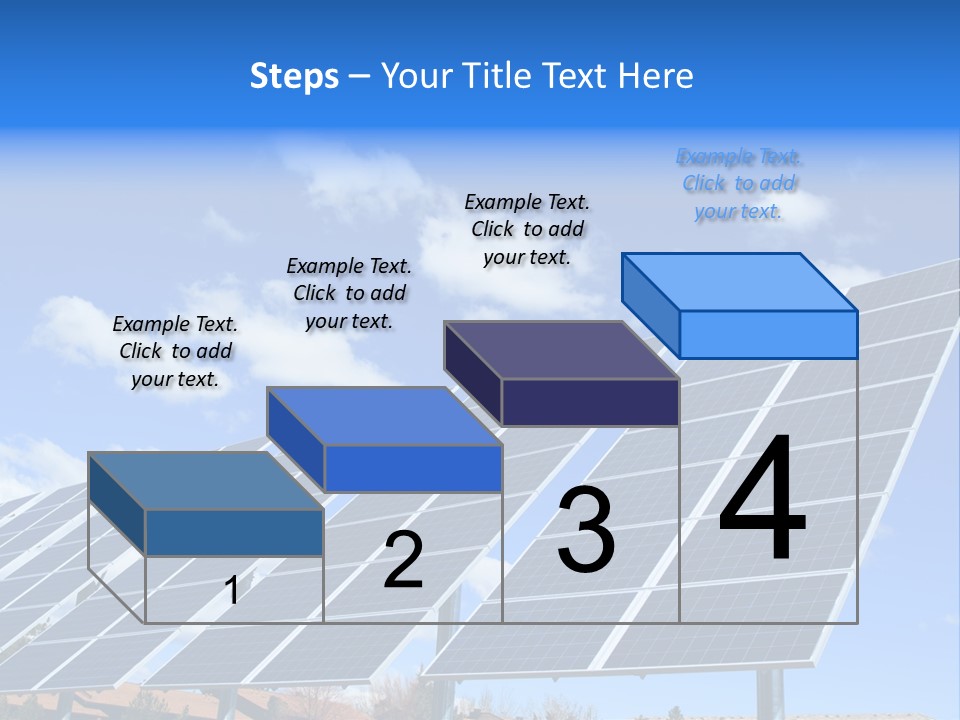 Steps – Your Title Text Here

Example Text. Click to add your text.

Example Text. Click to add your text.

Example Text. Click to add your text.

Example Text. Click to add your text.

1

2

3

4